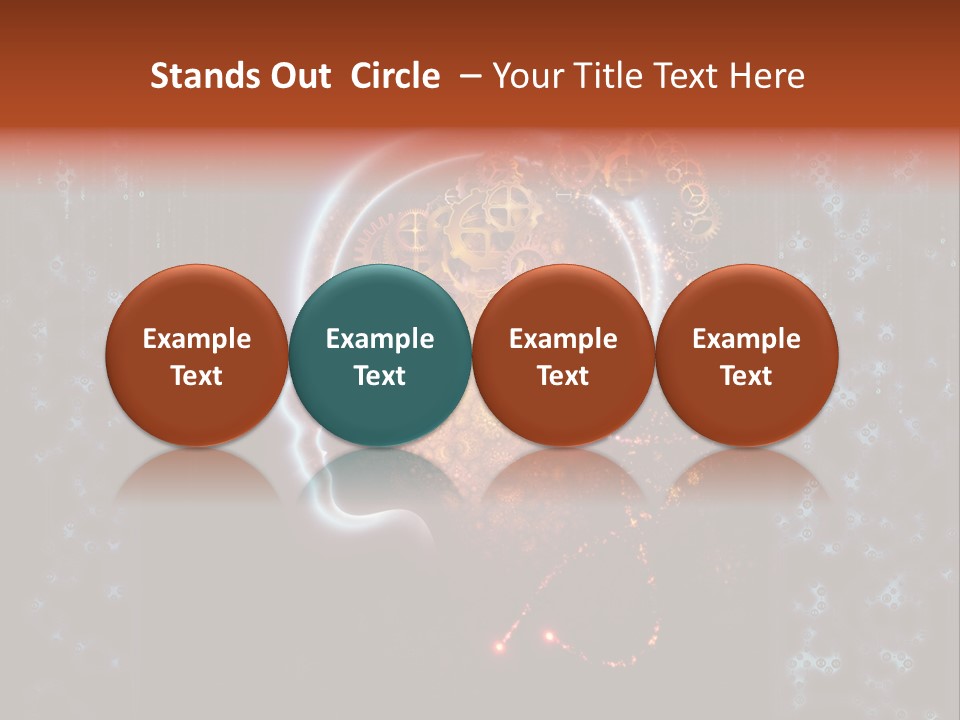 Stands Out Circle – Your Title Text Here

Example Text

Example Text

Example Text

Example Text